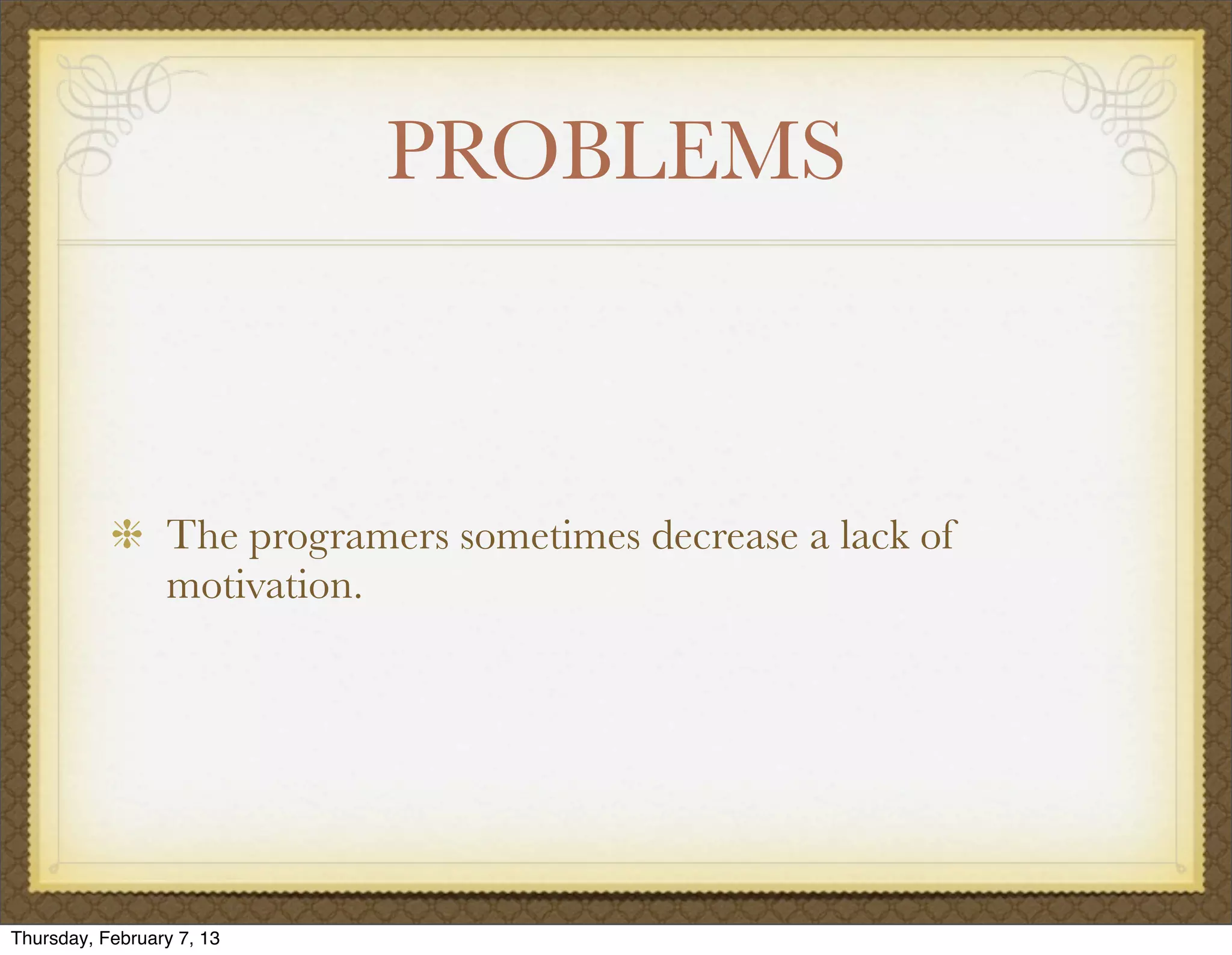 PROBLEMS

The programers sometimes decrease a lack of motivation.

Thursday, February 7, 13